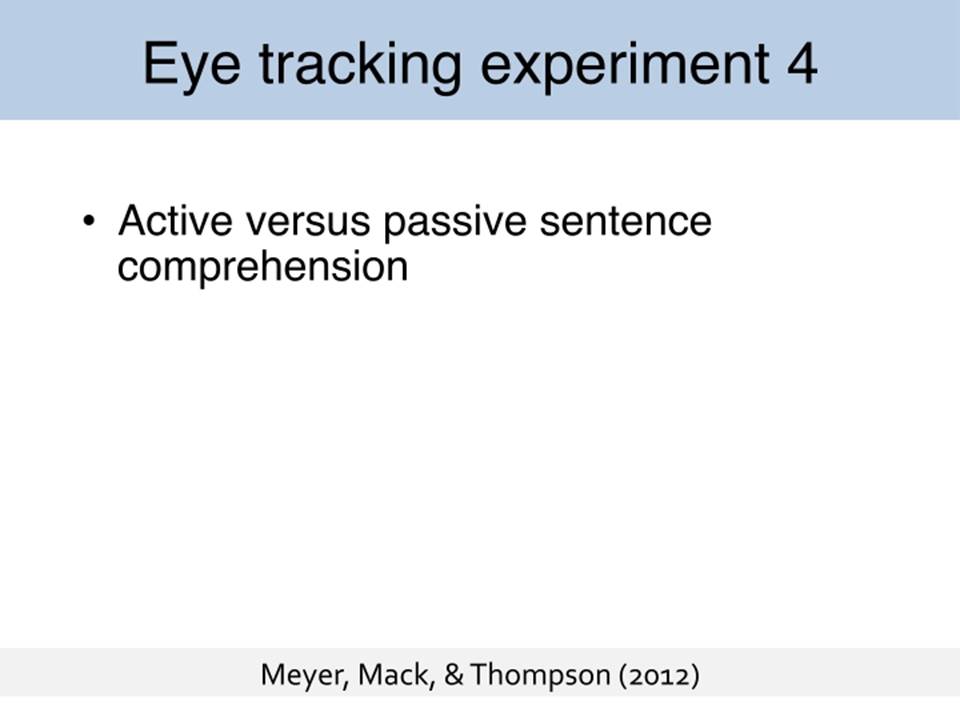 Eye tracking experiment 4

• Active versus passive sentence comprehension

Meyer, Mack, & Thompson (2012)